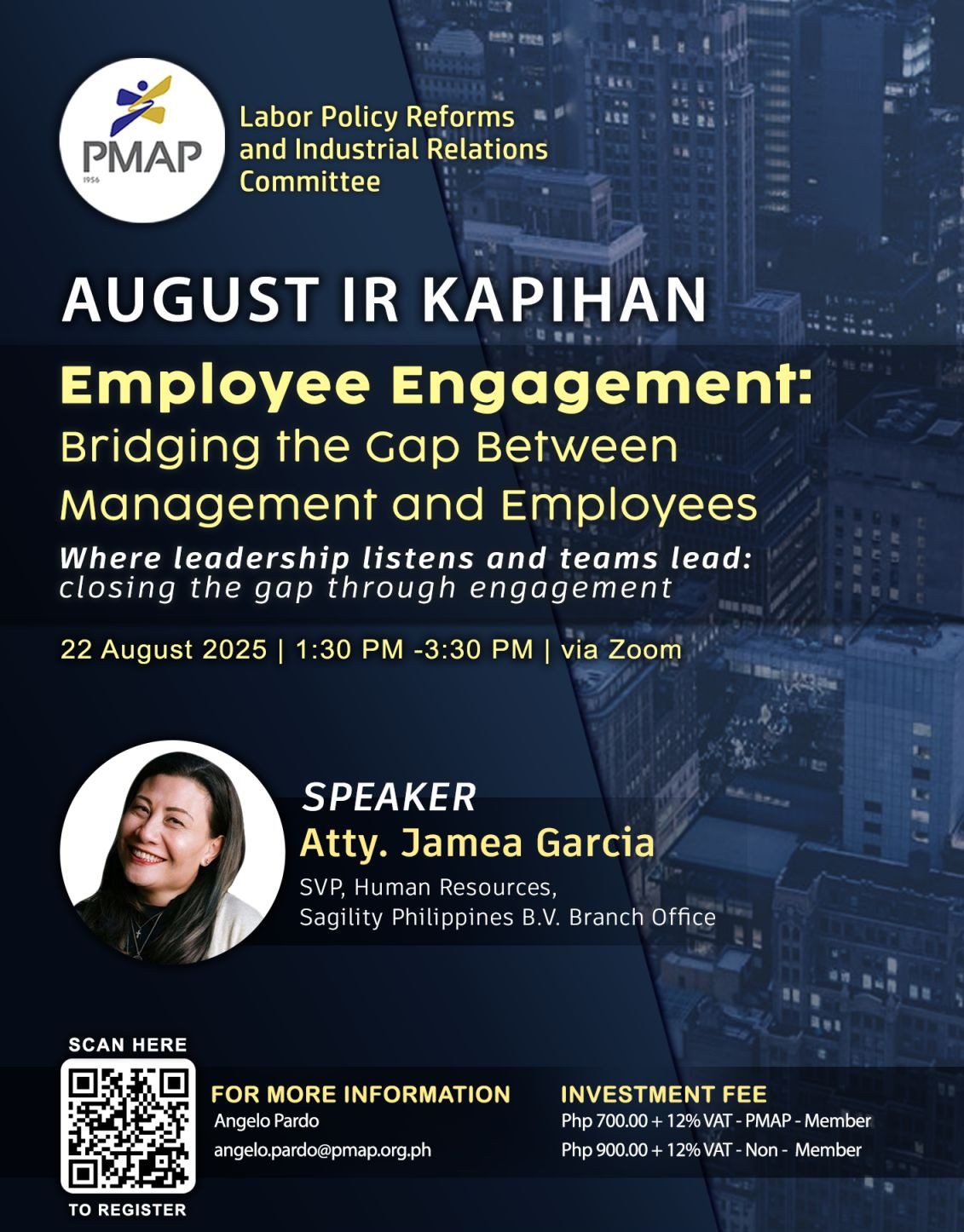 PMAP
1956

Labor Policy Reforms and Industrial Relations Committee

AUGUST IR KAPIHAN

Employee Engagement:
Bridging the Gap Between Management and Employees

Where leadership listens and teams lead:
closing the gap through engagement

22 August 2025 | 1:30 PM -3:30 PM | via Zoom

SPEAKER
Atty. Jamea Garcia
SVP, Human Resources,
Sagility Philippines B.V. Branch Office

SCAN HERE
TO REGISTER

FOR MORE INFORMATION
Angelo Pardo
angelo.pardo@pmap.org.ph

INVESTMENT FEE
Php 700.00 + 12% VAT - PMAP - Member
Php 900.00 + 12% VAT - Non - Member